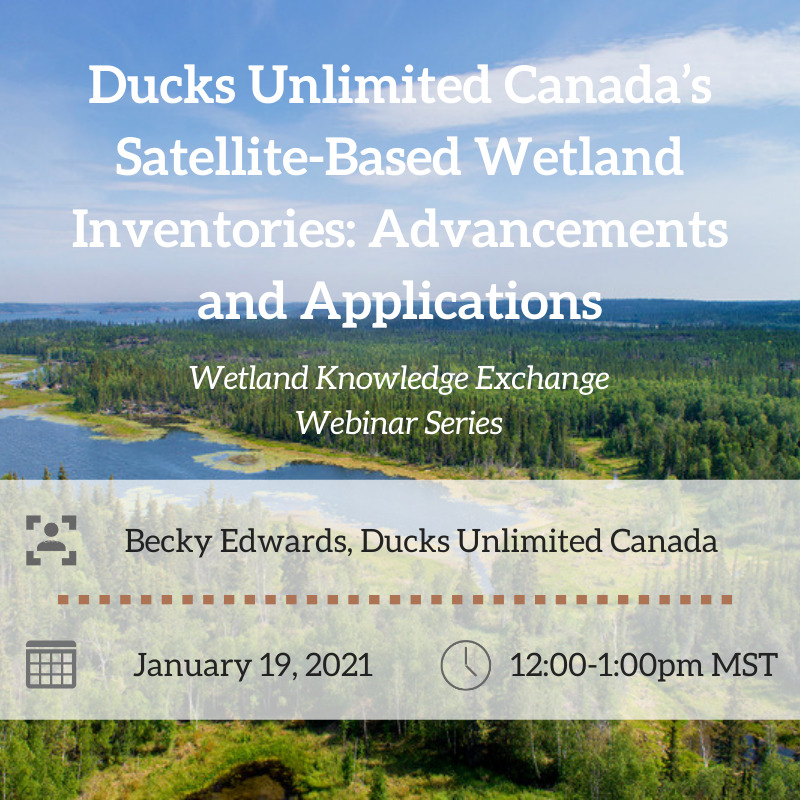 Ducks Unlimited Canada's Satellite-Based Wetland Inventories: Advancements and Applications

Wetland Knowledge Exchange Webinar Series

Becky Edwards, Ducks Unlimited Canada

January 19, 2021

12:00-1:00pm MST